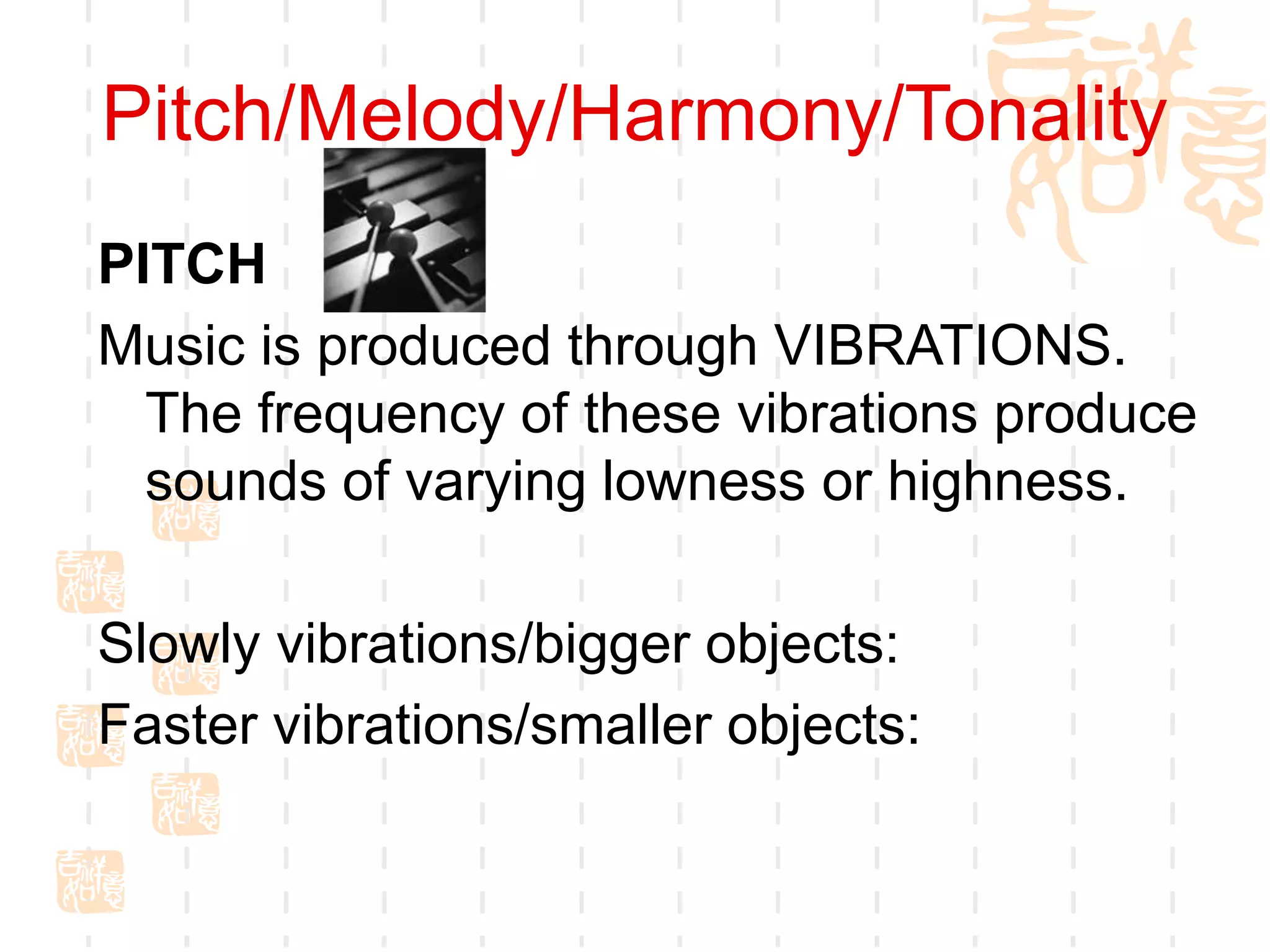 Pitch/Melody/Harmony/Tonality

PITCH

Music is produced through VIBRATIONS. The frequency of these vibrations produce sounds of varying lowness or highness.

Slowly vibrations/bigger objects:

Faster vibrations/smaller objects: